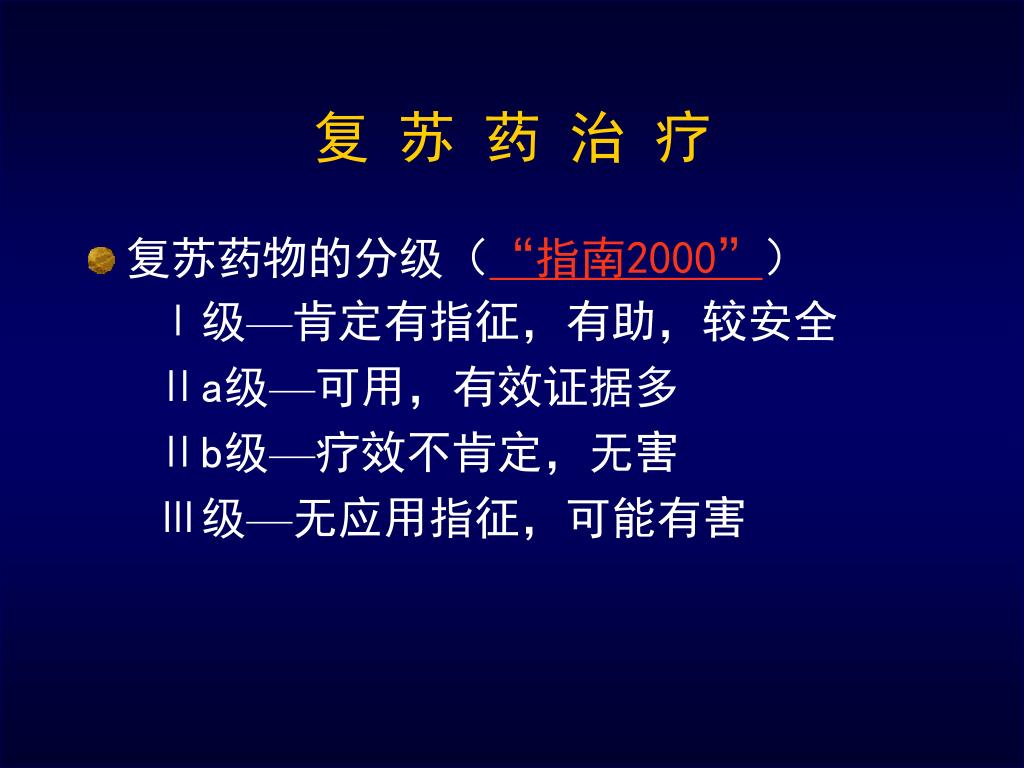 复 苏 药 治 疗

复苏药物的分级（“指南2000”）

Ⅰ级—肯定有指征，有助，较安全

Ⅱa级—可用，有效证据多

Ⅱb级—疗效不肯定，无害

Ⅲ级—无应用指征，可能有害